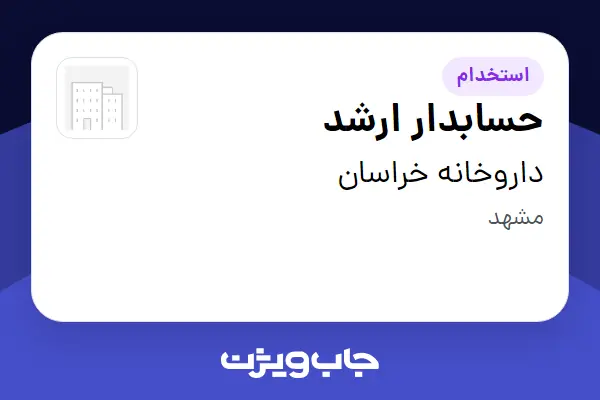 استخدام
حسابدار ارشد
داروخانه خراسان
مشهد

جاب ویژن